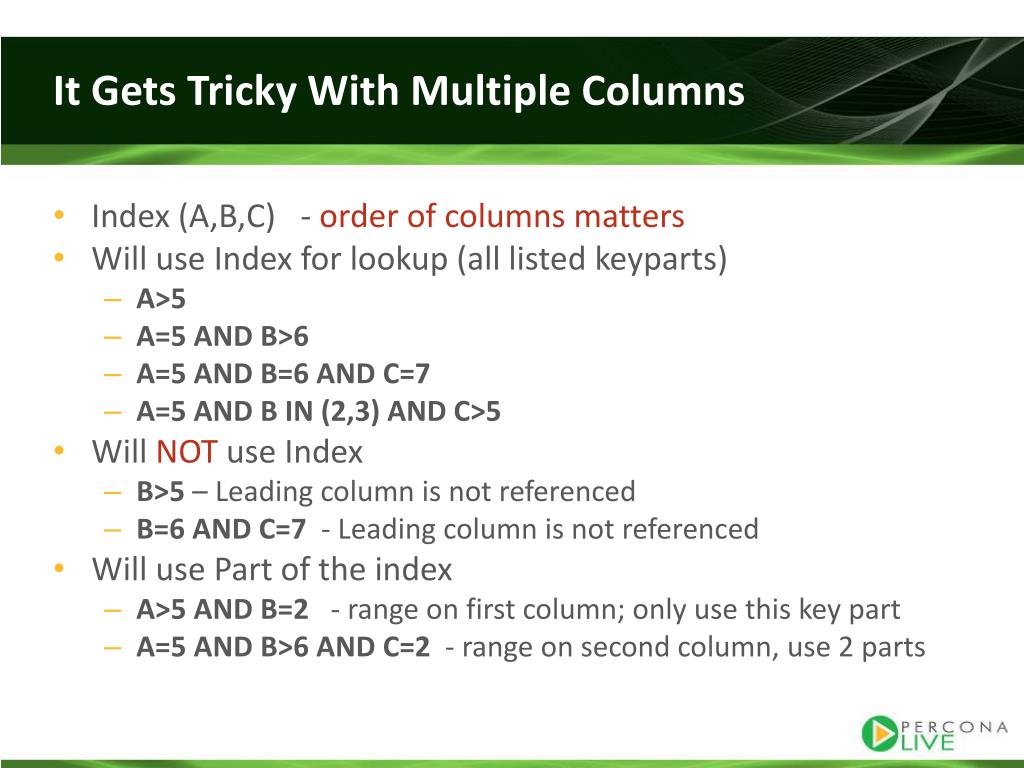 It Gets Tricky With Multiple Columns

• Index (A,B,C) - order of columns matters
• Will use Index for lookup (all listed keyparts)
– A>5
– A=5 AND B>6
– A=5 AND B=6 AND C=7
– A=5 AND B IN (2,3) AND C>5
• Will NOT use Index
– B>5 – Leading column is not referenced
– B=6 AND C=7 - Leading column is not referenced
• Will use Part of the index
– A>5 AND B=2 - range on first column; only use this key part
– A=5 AND B>6 AND C=2 - range on second column, use 2 parts

PERCONA LIVE